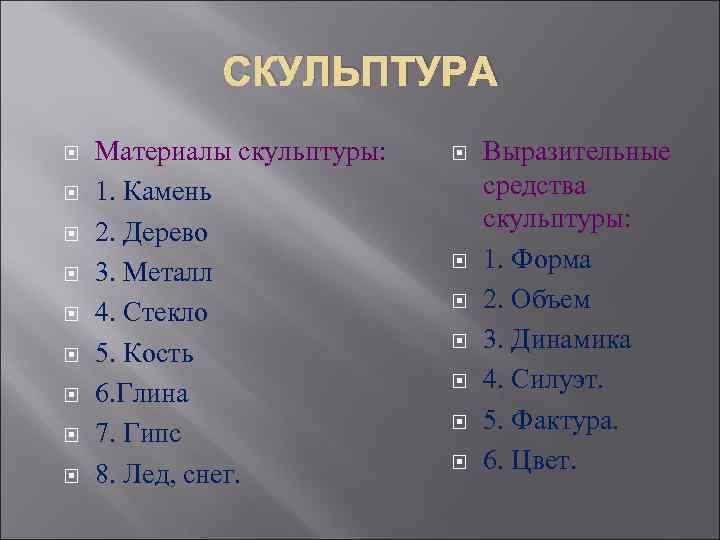 СКУЛЬПТУРА

Материалы скульптуры:
1. Камень
2. Дерево
3. Металл
4. Стекло
5. Кость
6.Глина
7. Гипс
8. Лед, снег.

Выразительные средства скульптуры:
1. Форма
2. Объем
3. Динамика
4. Силуэт.
5. Фактура.
6. Цвет.